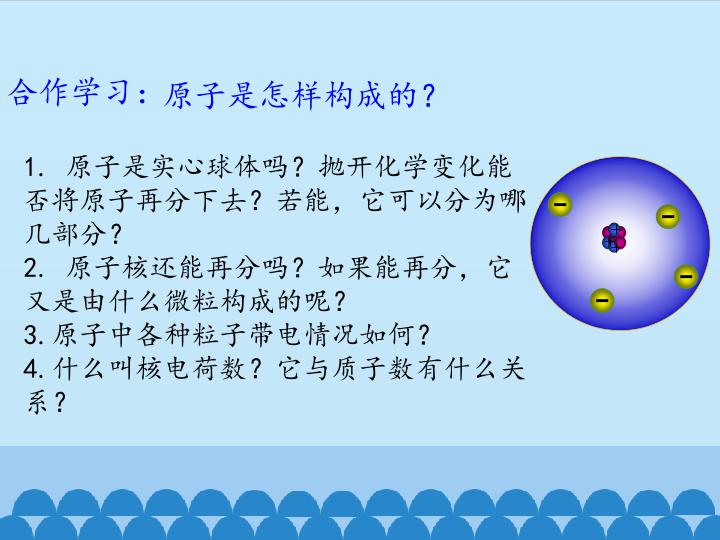 合作学习：原子是怎样构成的？

1.原子是实心球体吗？抛开化学变化能否将原子再分下去？若能，它可以分为哪几部分？

2.原子核还能再分吗？如果能再分，它又是由什么微粒构成的呢？

3.原子中各种粒子带电情况如何？

4.什么叫核电荷数？它与质子数有什么关系？

-
-
-
-